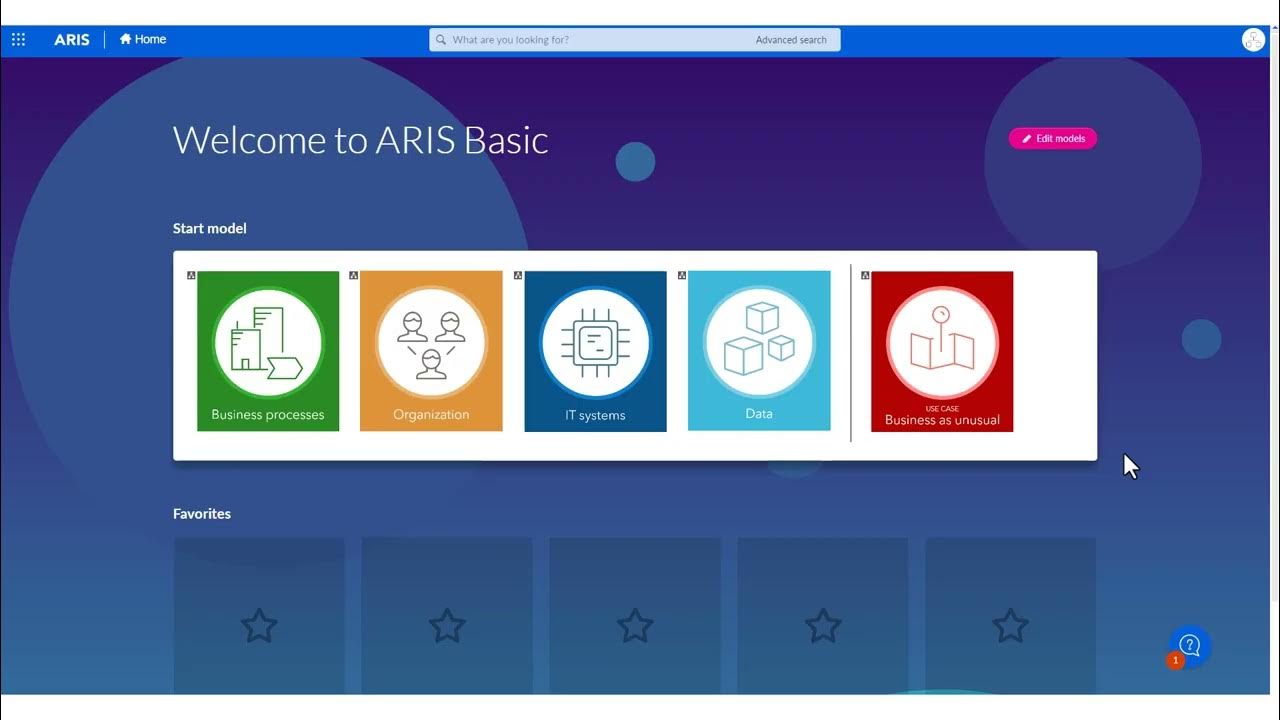 ARIS Home

What are you looking for? Advanced search

Welcome to ARIS Basic

Edit models

Start model

Business processes

Organization

IT systems

Data

USE CASE
Business as unusual

Favorites

1